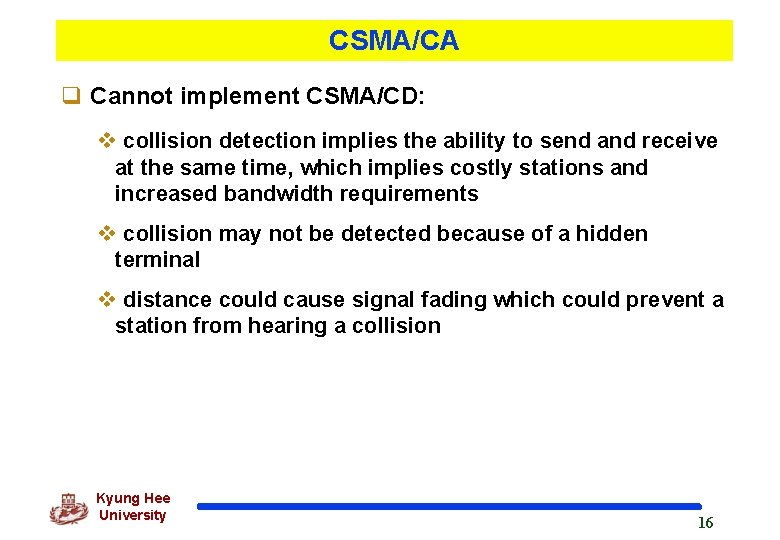 CSMA/CA

❑ Cannot implement CSMA/CD:

❖ collision detection implies the ability to send and receive at the same time, which implies costly stations and increased bandwidth requirements

❖ collision may not be detected because of a hidden terminal

❖ distance could cause signal fading which could prevent a station from hearing a collision

Kyung Hee University

16